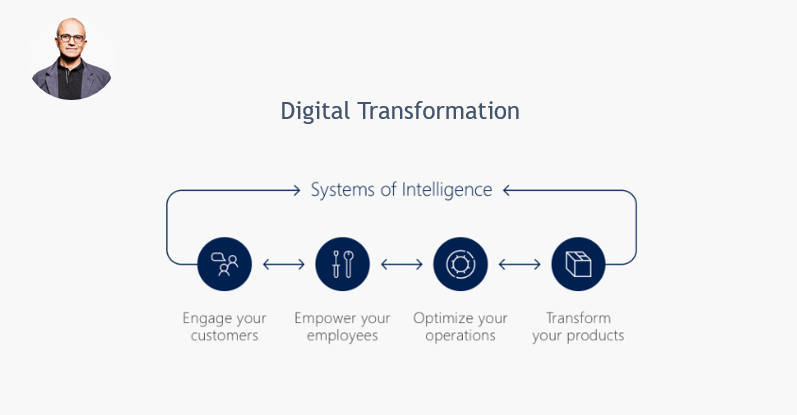 Digital Transformation

Systems of Intelligence

Engage your customers

Empower your employees

Optimize your operations

Transform your products